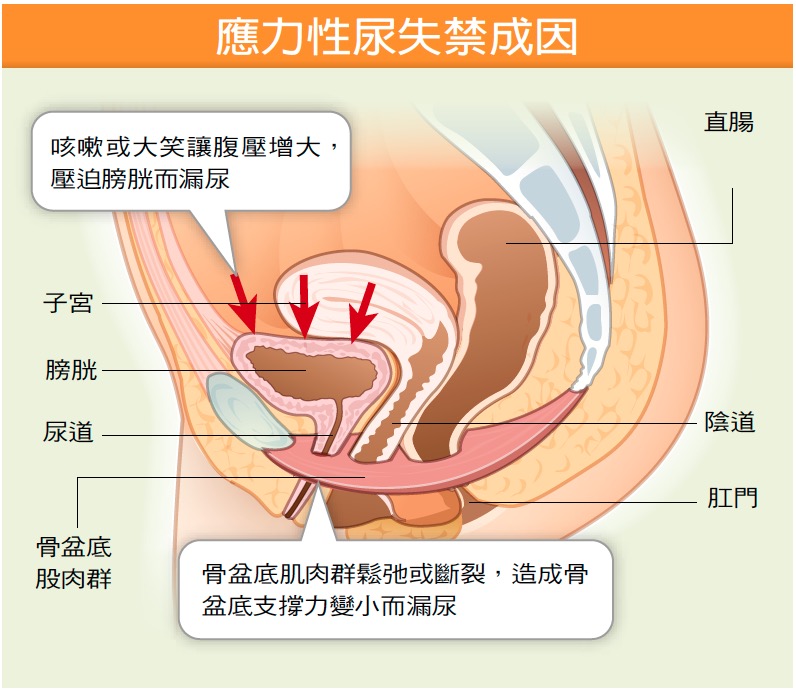 應力性尿失禁成因

咳嗽或大笑讓腹壓增大，壓迫膀胱而漏尿

直腸

子宮

膀胱

尿道

陰道

肛門

骨盆底股肉群

骨盆底肌肉群鬆弛或斷裂，造成骨盆底支撐力變小而漏尿